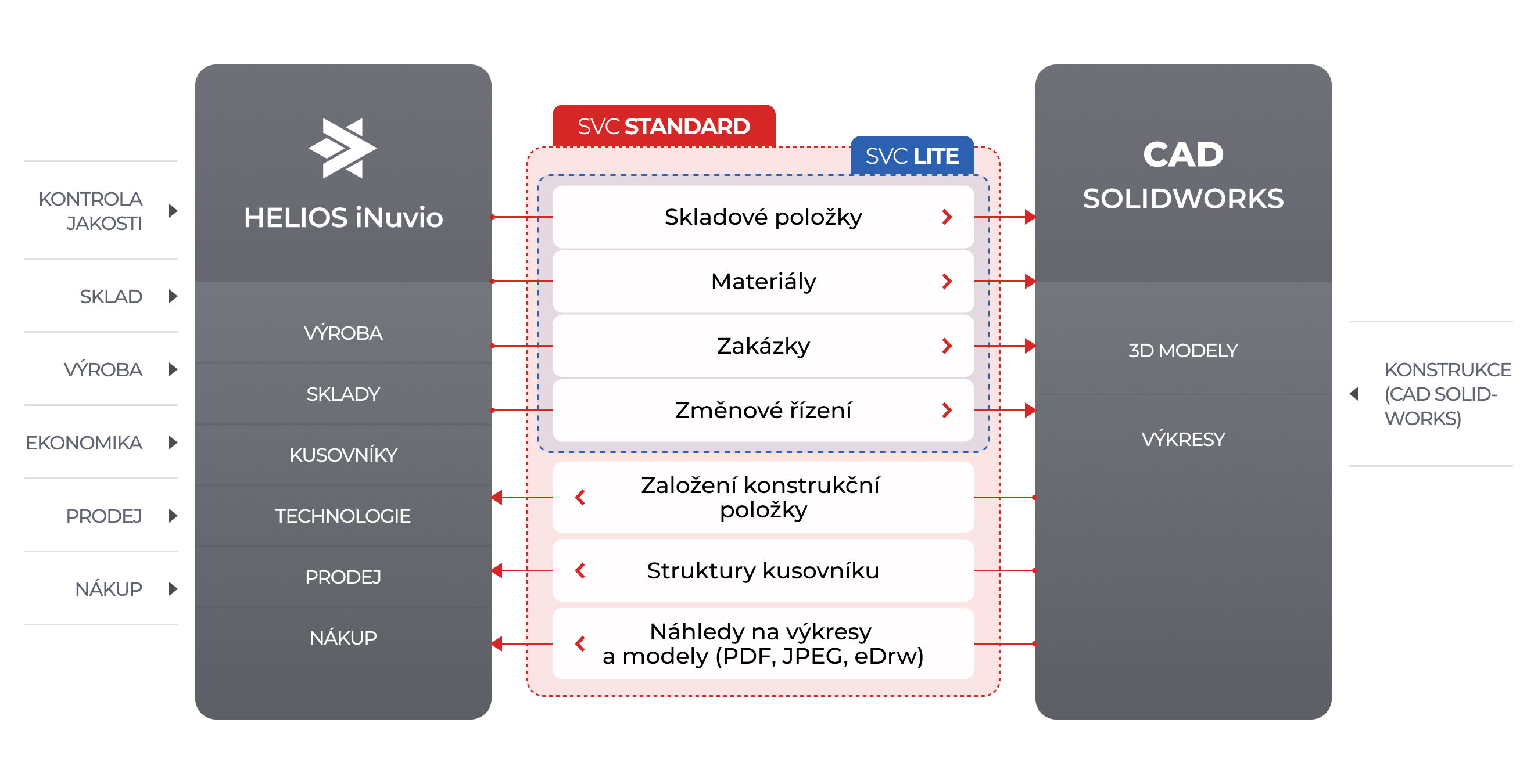 KONTROLA JAKOSTI

SKLAD

VÝROBA

EKONOMIKA

PRODEJ

NÁKUP

HELIOS iNuvio

VÝROBA

SKLADY

KUSOVNÍKY

TECHNOLOGIE

PRODEJ

NÁKUP

SVC STANDARD

SVC LITE

Skladové položky

Materiály

Zakázky

Změnové řízení

Založení konstrukční položky

Struktury kusovníku

Náhledy na výkresy a modely (PDF, JPEG, eDrw)

CAD SOLIDWORKS

3D MODELY

VÝKRESY

KONSTRUKCE (CAD SOLIDWORKS)